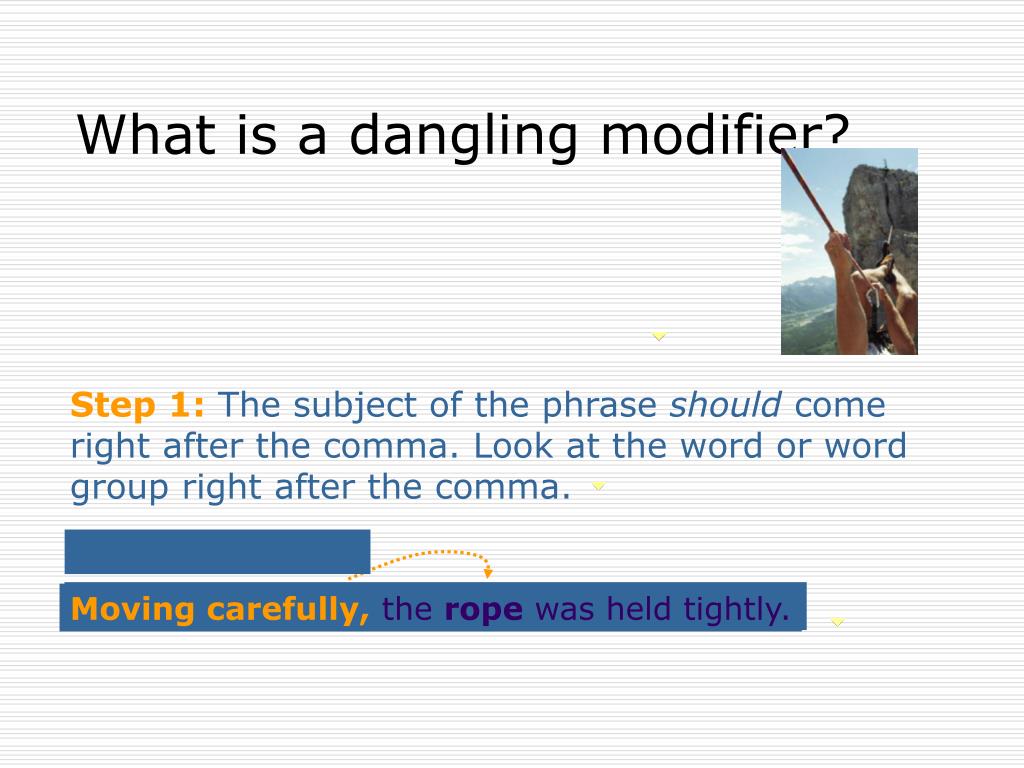 What is a dangling modifier?

Step 1: The subject of the phrase should come right after the comma. Look at the word or word group right after the comma.

Moving carefully, the rope was held tightly.